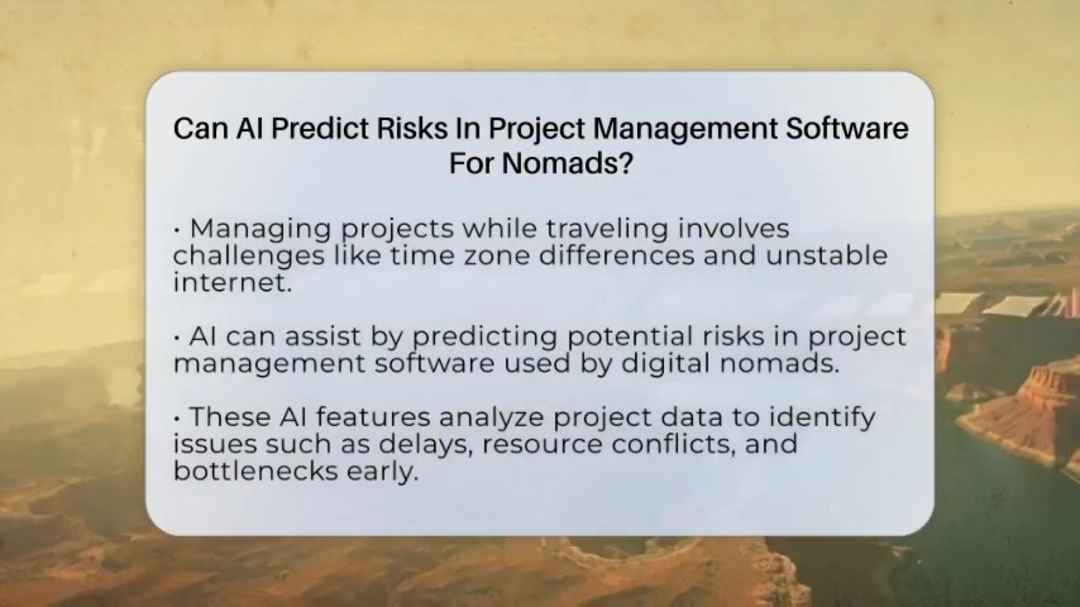 Can AI Predict Risks In Project Management Software For Nomads?

• Managing projects while traveling involves challenges like time zone differences and unstable internet.

• AI can assist by predicting potential risks in project management software used by digital nomads.

• These AI features analyze project data to identify issues such as delays, resource conflicts, and bottlenecks early.